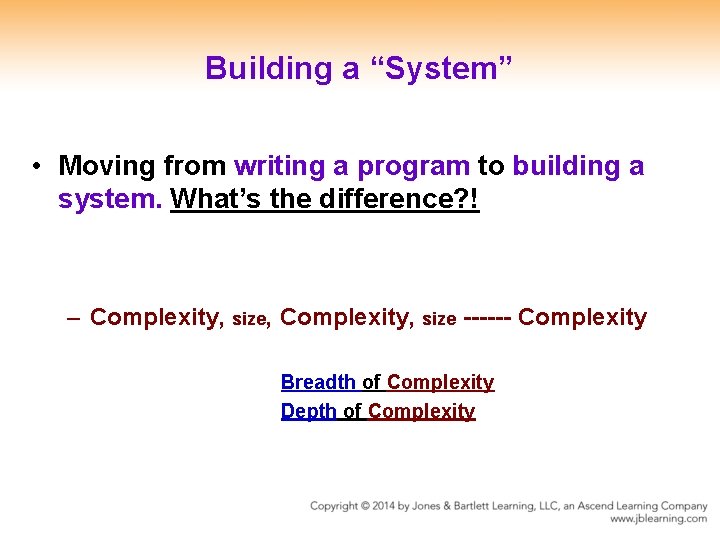 Building a “System”

• Moving from writing a program to building a system. What’s the difference?!

– Complexity, size, Complexity, size ------ Complexity

Breadth of Complexity
Depth of Complexity

Copyright © 2014 by Jones & Bartlett Learning, LLC, an Ascend Learning Company
www.jblearning.com